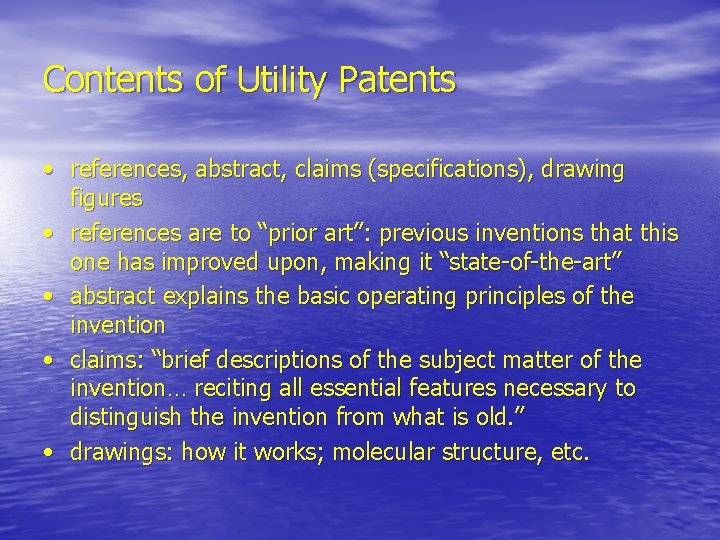 Contents of Utility Patents

• references, abstract, claims (specifications), drawing figures
• references are to “prior art”: previous inventions that this one has improved upon, making it “state-of-the-art”
• abstract explains the basic operating principles of the invention
• claims: “brief descriptions of the subject matter of the invention… reciting all essential features necessary to distinguish the invention from what is old.”
• drawings: how it works; molecular structure, etc.